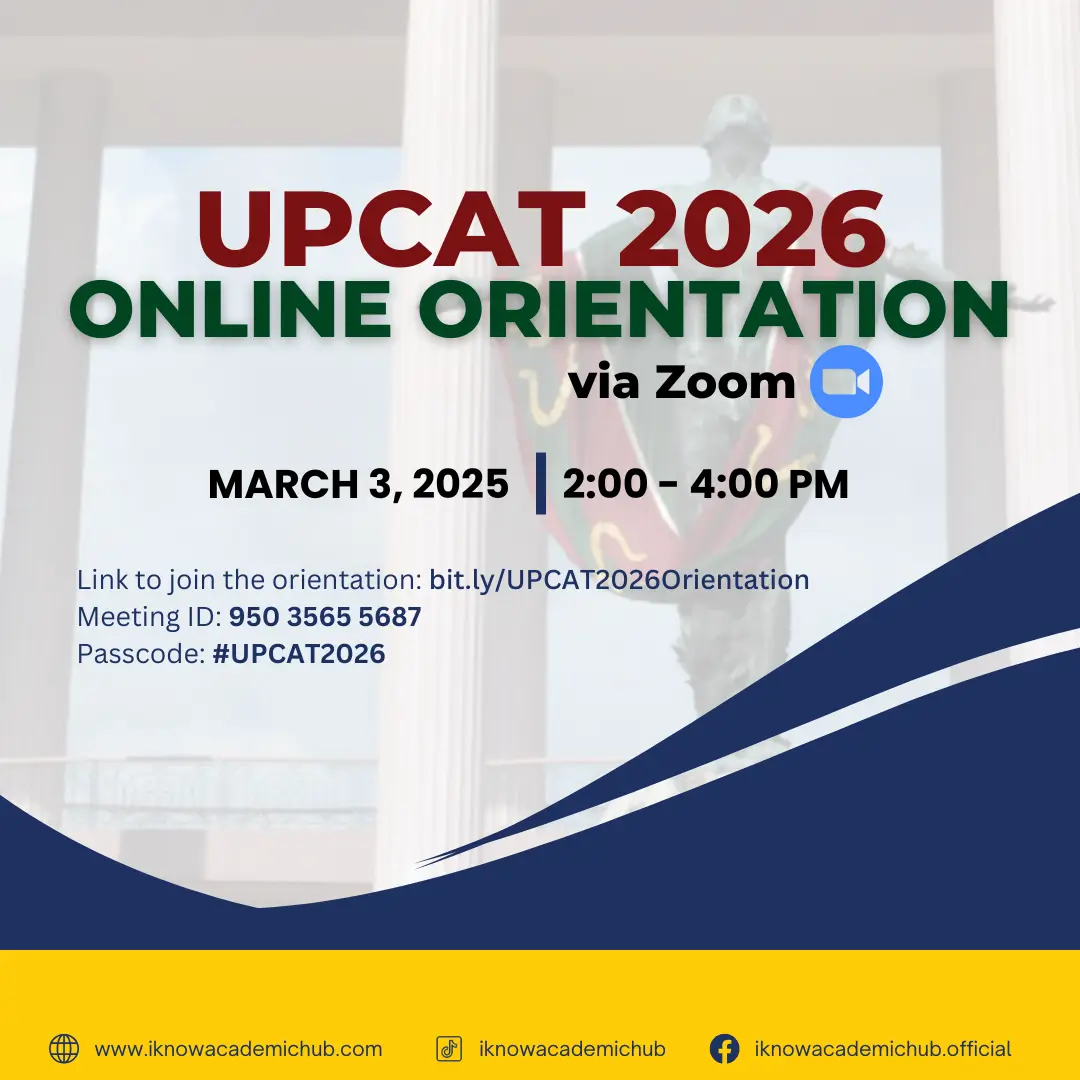 UPCAT 2026
ONLINE ORIENTATION
via Zoom

MARCH 3, 2025 | 2:00 - 4:00 PM

Link to join the orientation: bit.ly/UPCAT2026Orientation
Meeting ID: 950 3565 5687
Passcode: #UPCAT2026

www.iknowacademichub.com iknowacademichub iknowacademichub.official